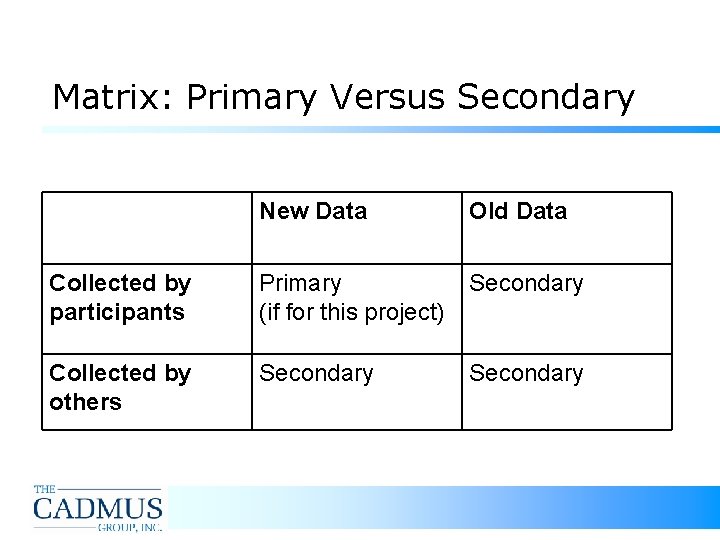 Matrix: Primary Versus Secondary

| | New Data | Old Data |
|---|---|---|
| Collected by participants | Primary (if for this project) | Secondary |
| Collected by others | Secondary | Secondary |

THE CADMUS GROUP, INC.